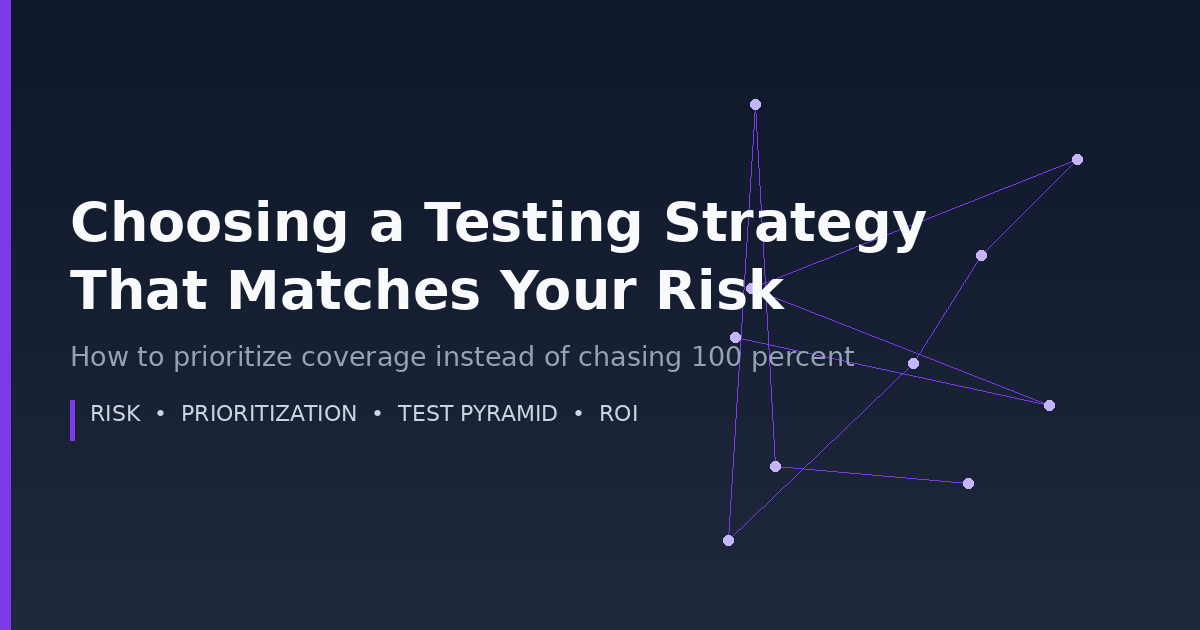 Choosing a Testing Strategy That Matches Your Risk

How to prioritize coverage instead of chasing 100 percent

RISK • PRIORITIZATION • TEST PYRAMID • ROI